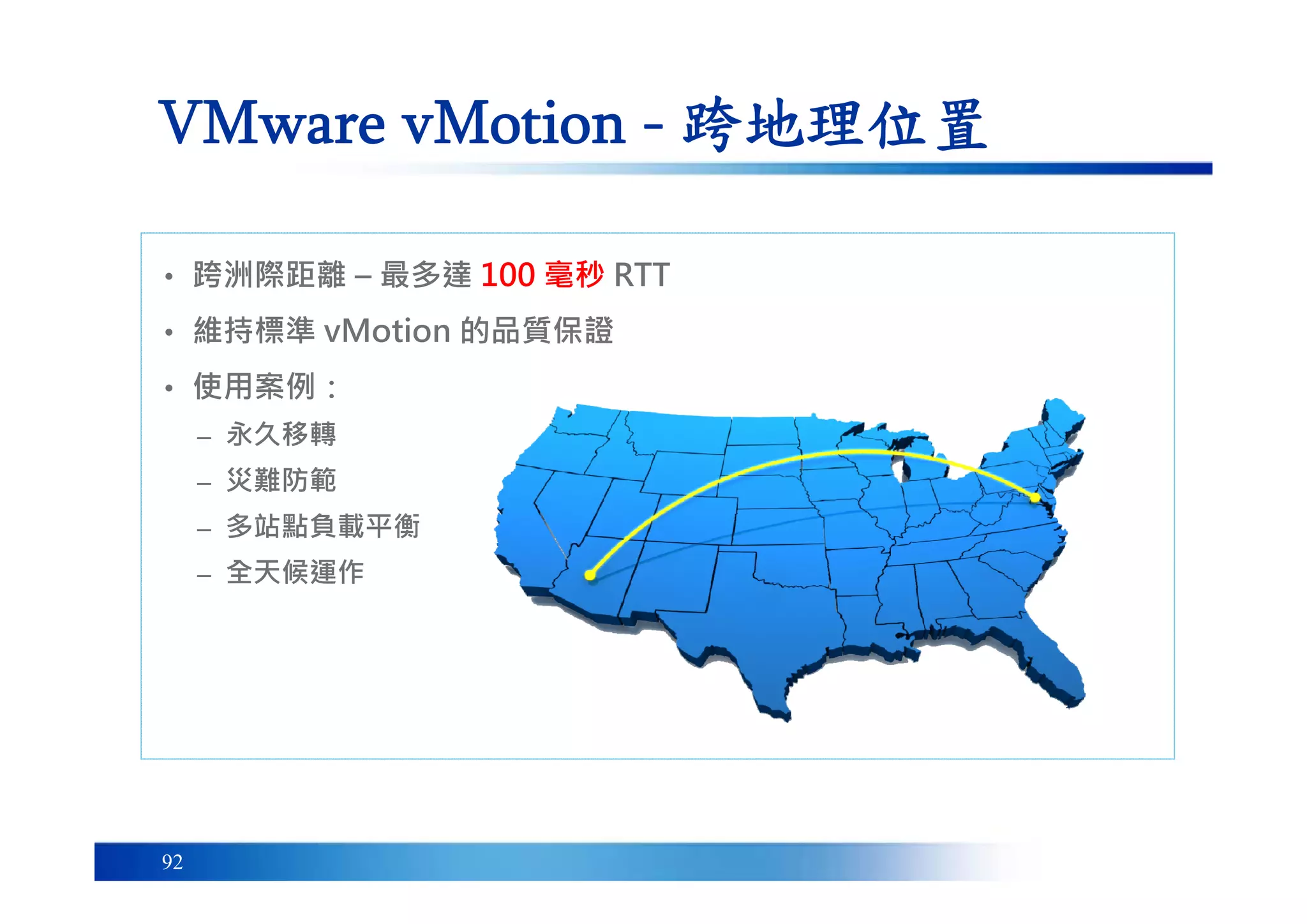 VMware vMotion - 跨地理位置

• 跨洲際距離 – 最多達 100 毫秒 RTT
• 維持標準 vMotion 的品質保證
• 使用案例：
– 永久移轉
– 災難防範
– 多站點負載平衡
– 全天候運作

92